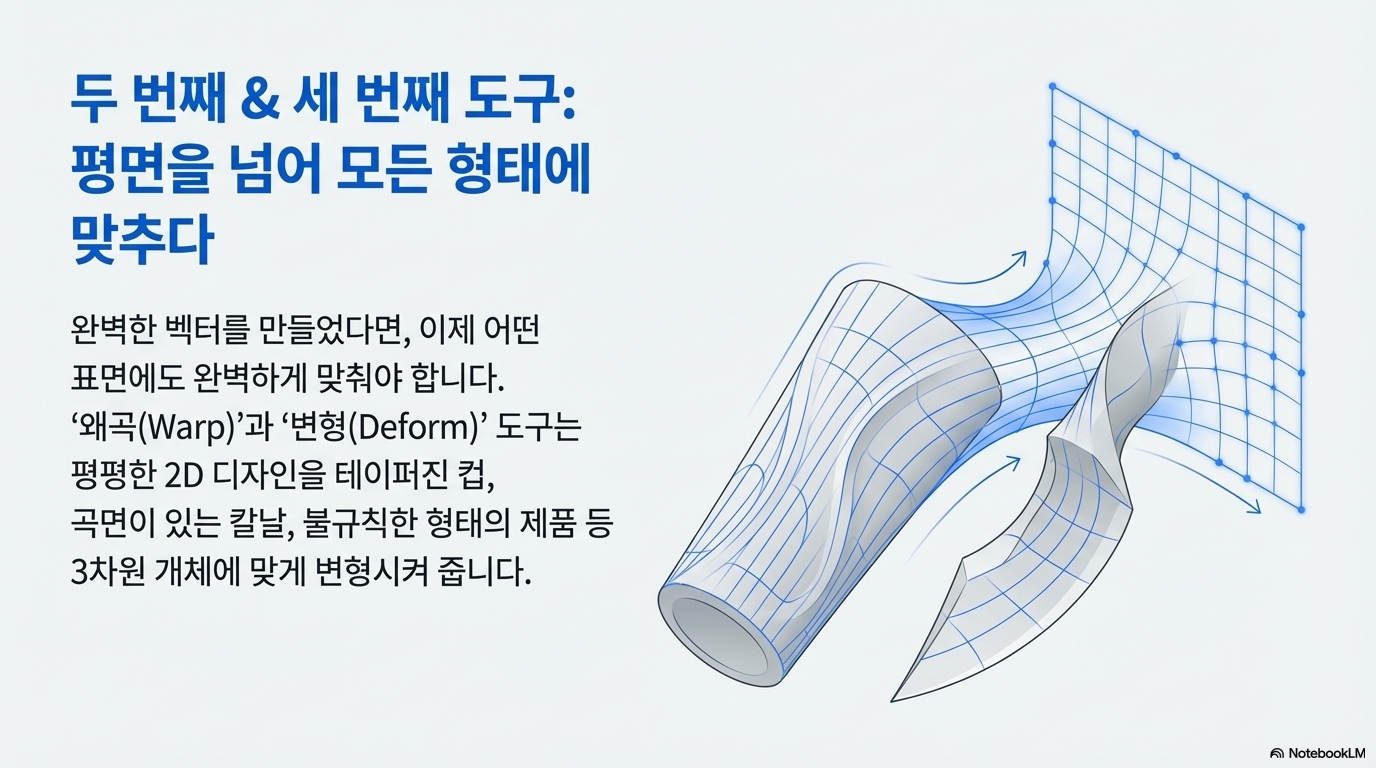 두 번째 & 세 번째 도구: 평면을 넘어 모든 형태에 맞추다

완벽한 벡터를 만들었다면, 이제 어떤 표면에도 완벽하게 맞춰야 합니다. ‘왜곡(Warp)’과 ‘변형(Deform)’ 도구는 평평한 2D 디자인을 테이퍼진 컵, 곡면이 있는 칼날, 불규칙한 형태의 제품 등 3차원 개체에 맞게 변형시켜 줍니다.

NotebookLM